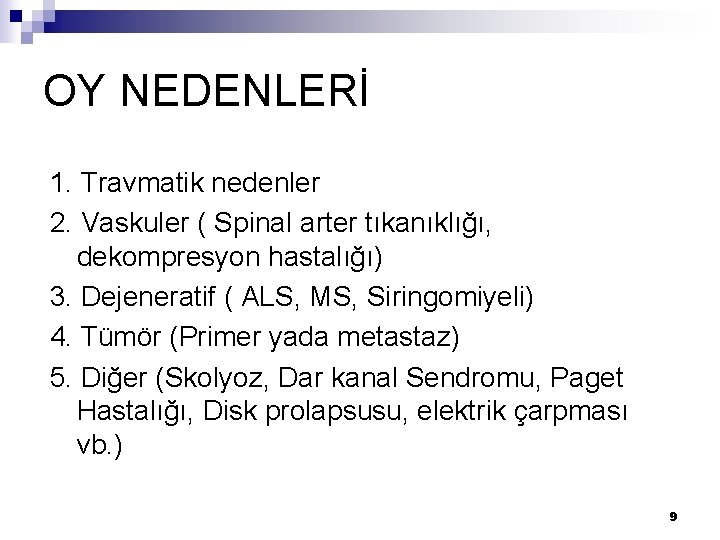 OY NEDENLERİ

1. Travmatik nedenler
2. Vaskuler ( Spinal arter tıkanıklığı, dekompresyon hastalığı)
3. Dejeneratif ( ALS, MS, Siringomiyeli)
4. Tümör (Primer yada metastaz)
5. Diğer (Skolyoz, Dar kanal Sendromu, Paget Hastalığı, Disk prolapsusu, elektrik çarpması vb.)

9